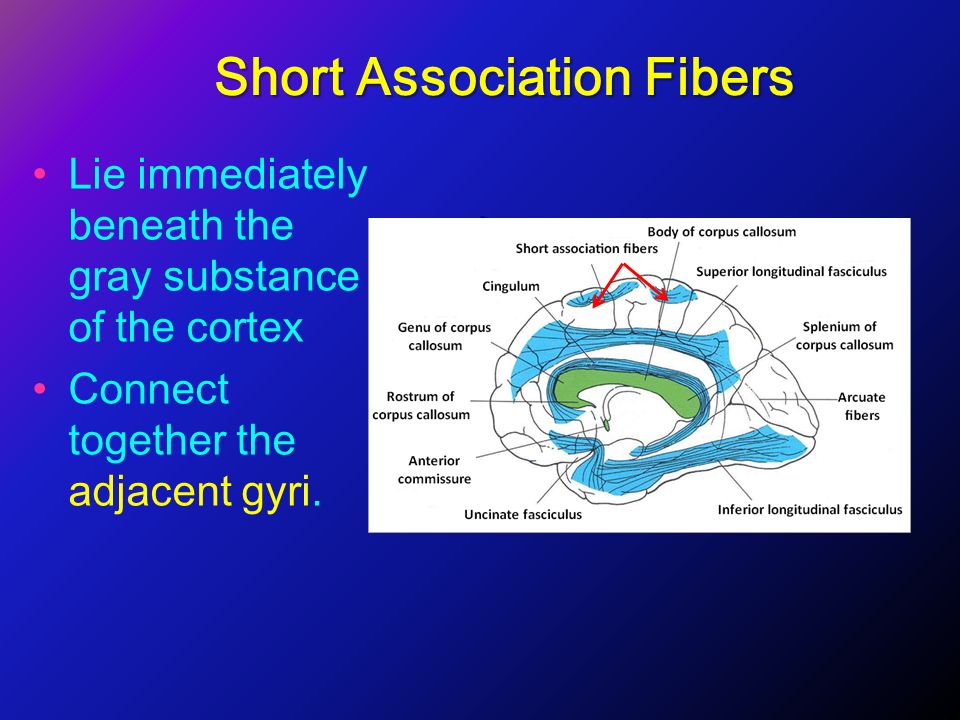 Short Association Fibers

• Lie immediately beneath the gray substance of the cortex

• Connect together the adjacent gyri.

Body of corpus callosum
Short association fibers
Superior longitudinal fasciculus
Cingulum
Genu of corpus callosum
Splenium of corpus callosum
Rostrum of corpus callosum
Arcuate fibers
Anterior commissure
Uncinate fasciculus
Inferior longitudinal fasciculus